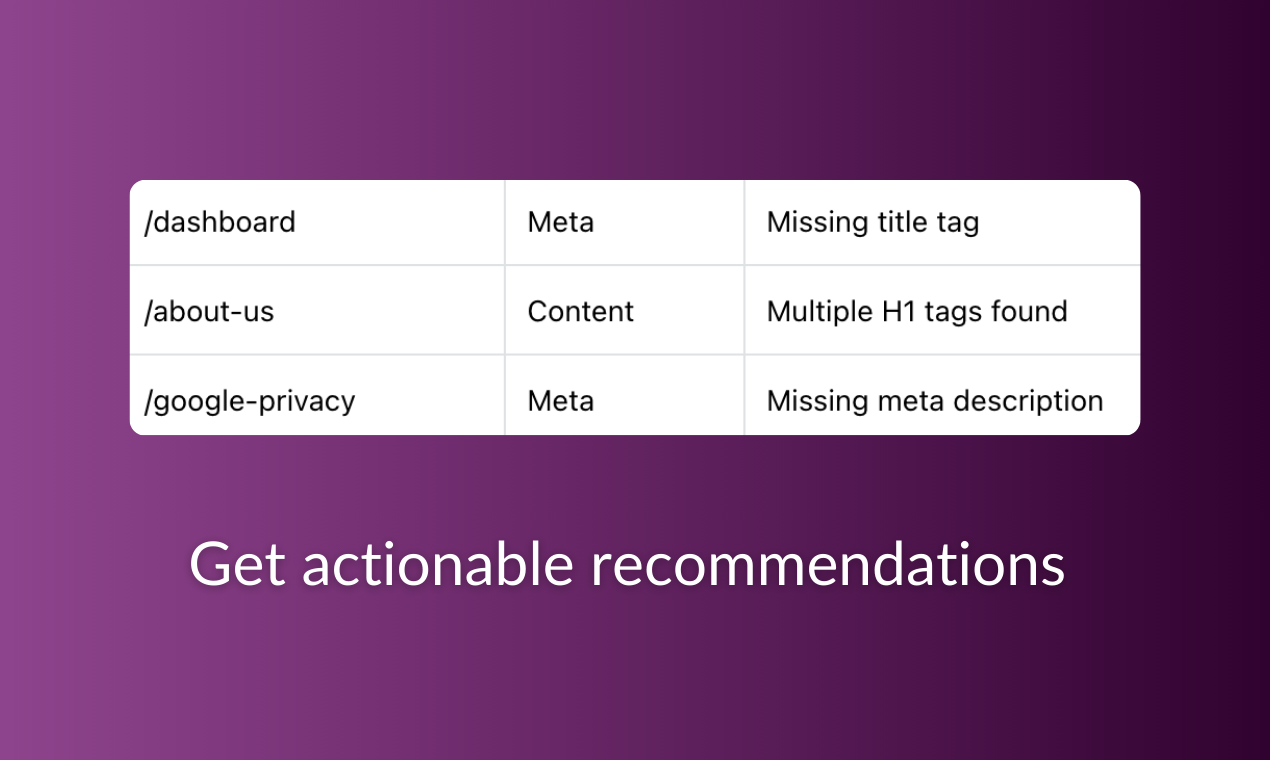 | /dashboard | Meta | Missing title tag |
|---|---|---|
| /about-us | Content | Multiple H1 tags found |
| /google-privacy | Meta | Missing meta description |

Get actionable recommendations